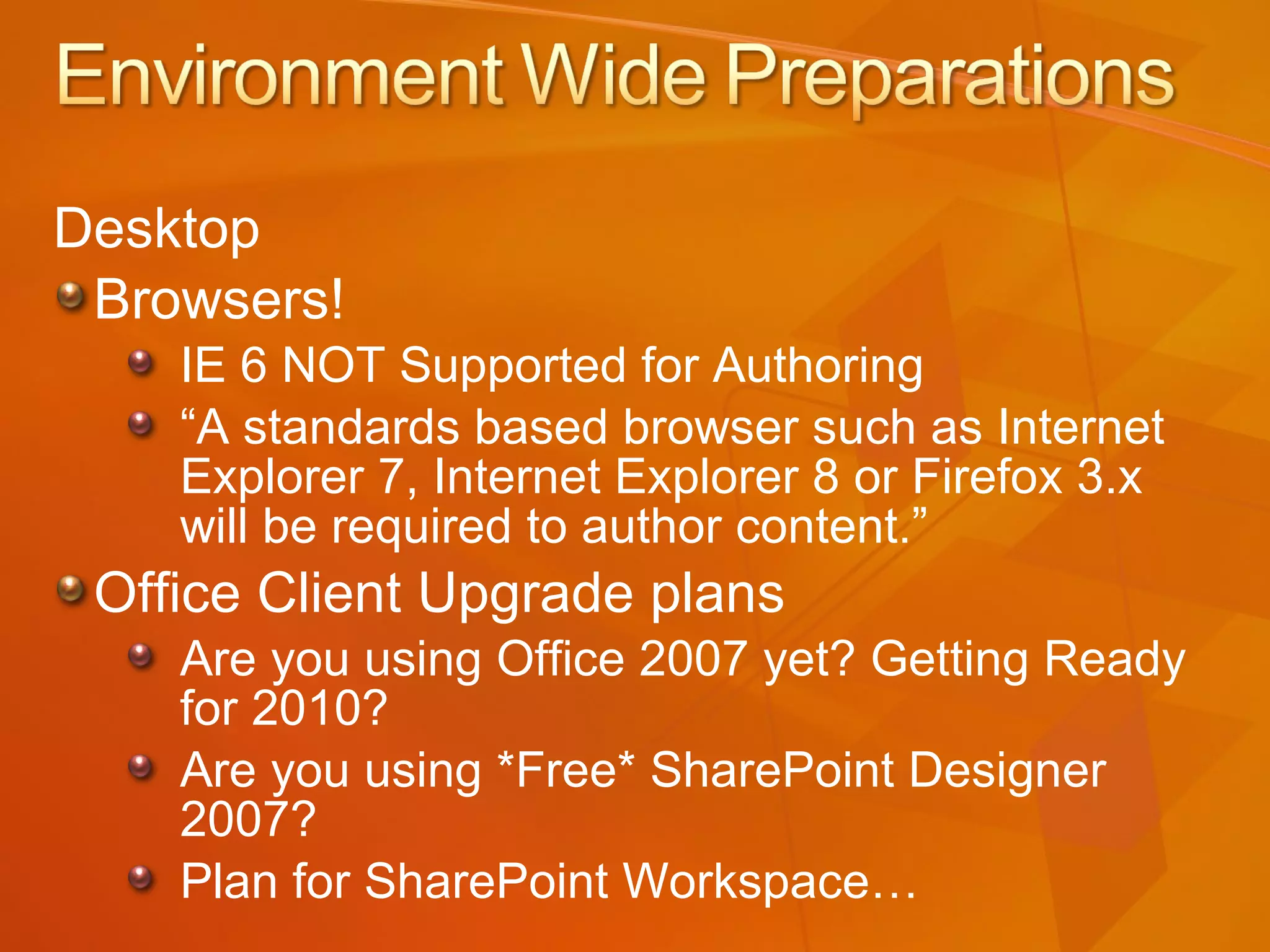 Environment Wide Preparations

Desktop

Browsers!

IE 6 NOT Supported for Authoring

“A standards based browser such as Internet Explorer 7, Internet Explorer 8 or Firefox 3.x will be required to author content.”

Office Client Upgrade plans

Are you using Office 2007 yet? Getting Ready for 2010?

Are you using *Free* SharePoint Designer 2007?

Plan for SharePoint Workspace…